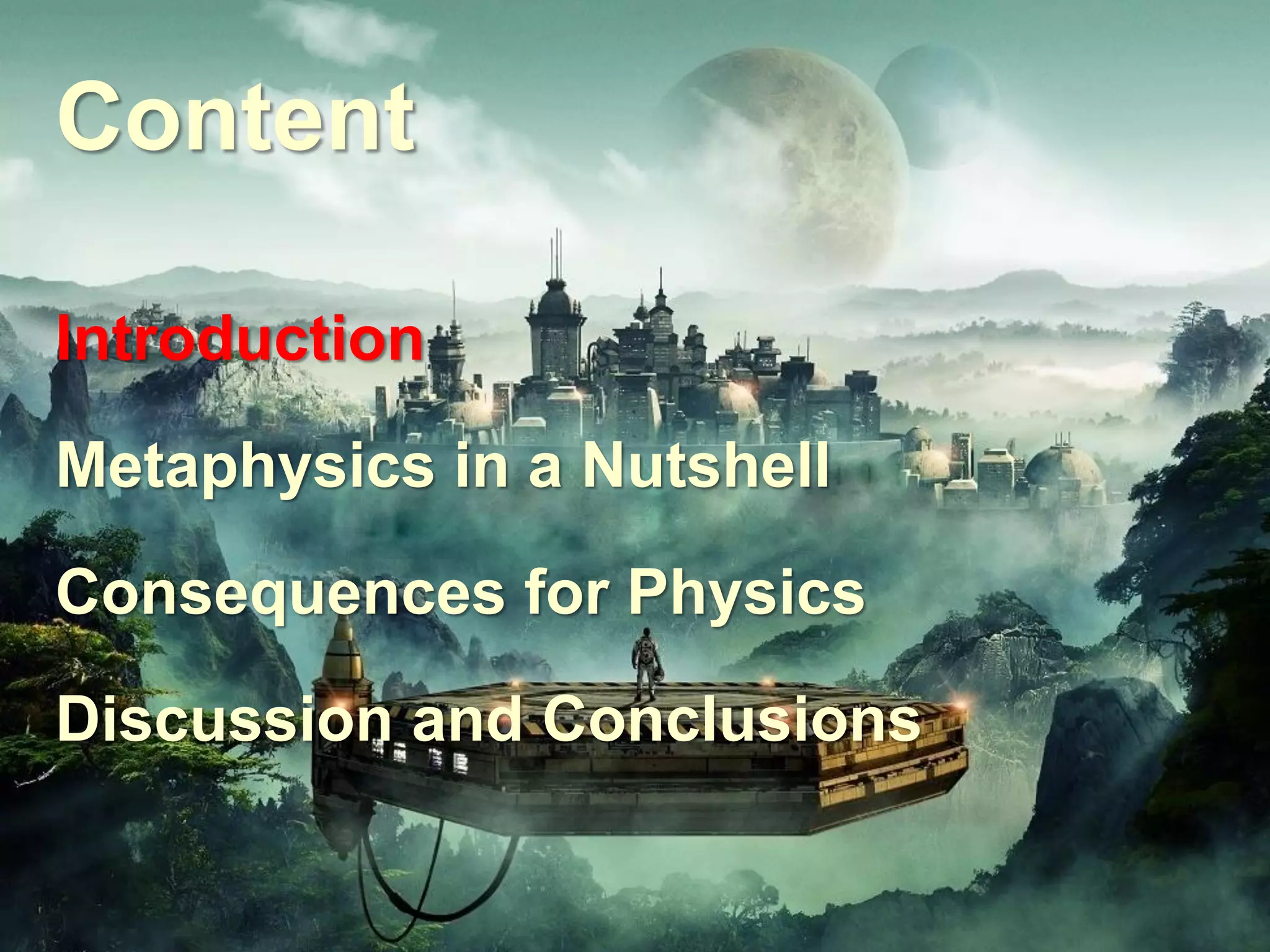 Content

Introduction

Metaphysics in a Nutshell

Consequences for Physics

Discussion and Conclusions